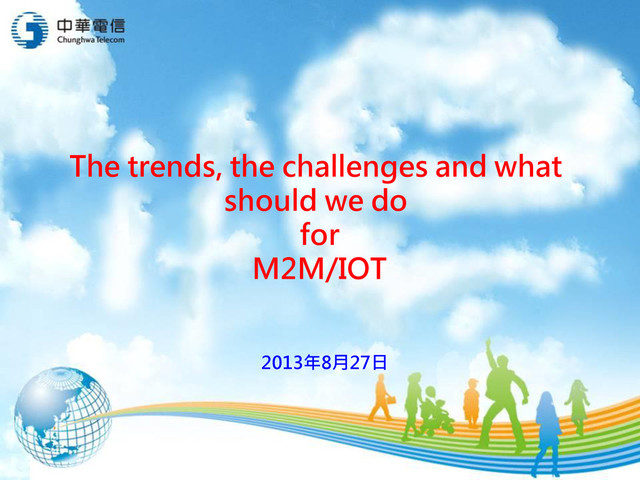 中華電信
Chunghwa Telecom

The trends, the challenges and what should we do
for
M2M/IOT

2013年8月27日